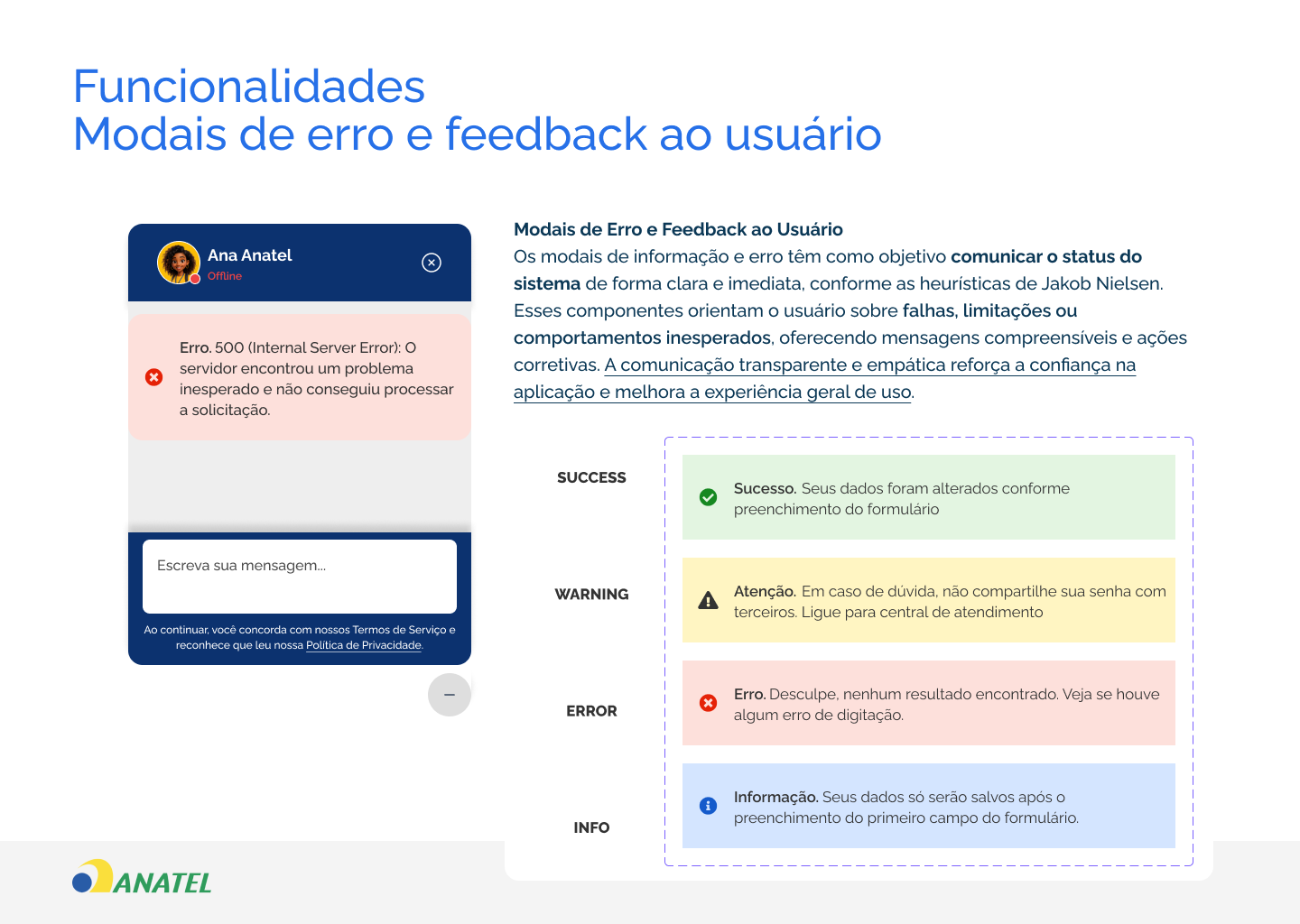 Funcionalidades
Modais de erro e feedback ao usuário

Ana Anatel
Offline

Erro. 500 (Internal Server Error): O servidor encontrou um problema inesperado e não conseguiu processar a solicitação.

Escreva sua mensagem...

Ao continuar, você concorda com nossos Termos de Serviço e reconhece que leu nossa Política de Privacidade.

Modais de Erro e Feedback ao Usuário
Os modais de informação e erro têm como objetivo comunicar o status do sistema de forma clara e imediata, conforme as heurísticas de Jakob Nielsen. Esses componentes orientam o usuário sobre falhas, limitações ou comportamentos inesperados, oferecendo mensagens compreensíveis e ações corretivas. A comunicação transparente e empática reforça a confiança na aplicação e melhora a experiência geral de uso.

SUCCESS
Sucesso. Seus dados foram alterados conforme preenchimento do formulário

WARNING
Atenção. Em caso de dúvida, não compartilhe sua senha com terceiros. Ligue para central de atendimento

ERROR
Erro. Desculpe, nenhum resultado encontrado. Veja se houve algum erro de digitação.

INFO
Informação. Seus dados só serão salvos após o preenchimento do primeiro campo do formulário.

ANATEL